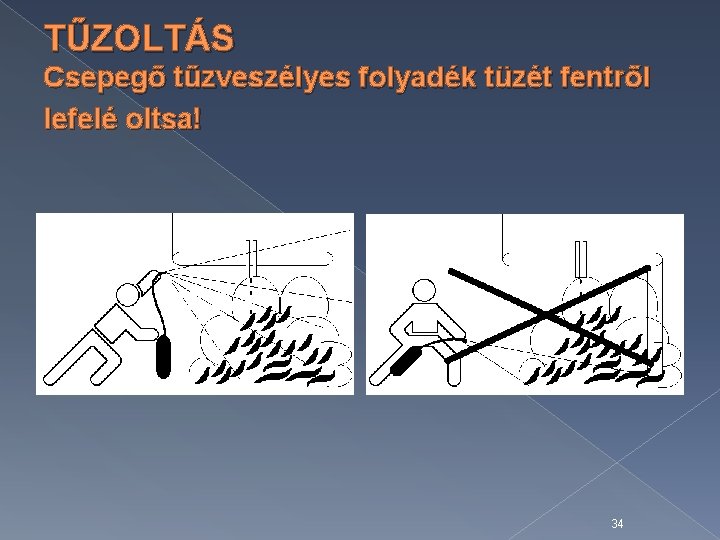 TŰZOLTÁS
Csepegő tűzveszélyes folyadék tüzét fentről lefelé oltsa!

34